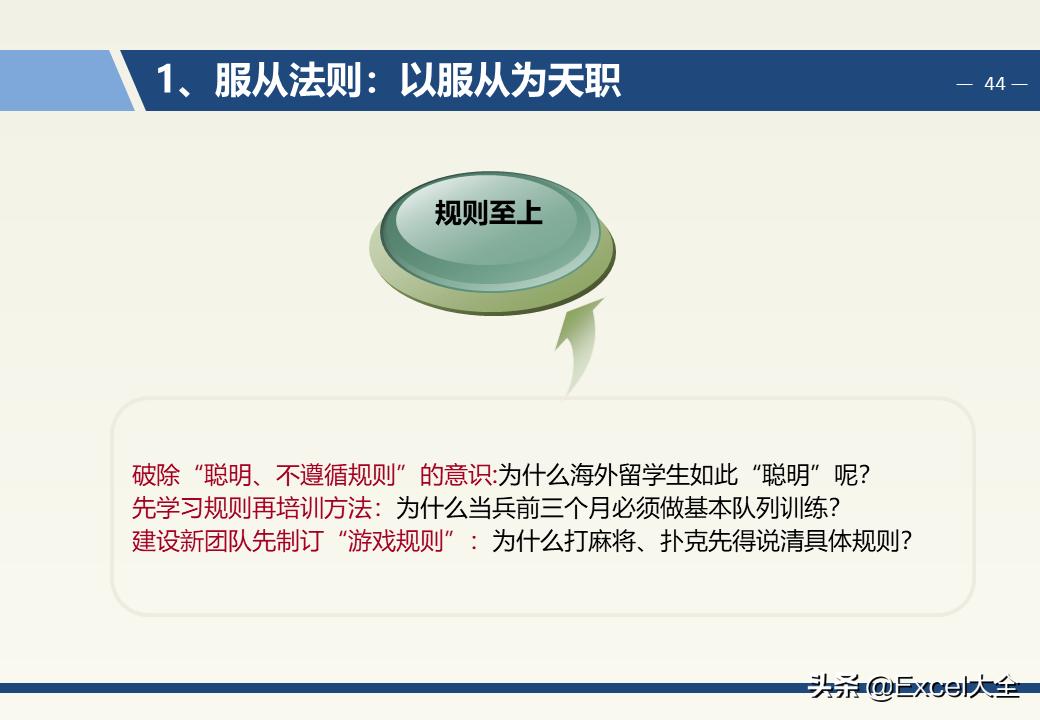 1、服从法则：以服从为天职

— 44 —

规则至上

破除“聪明、不遵循规则”的意识:为什么海外留学生如此“聪明”呢?
先学习规则再培训方法：为什么当兵前三个月必须做基本队列训练?
建设新团队先制订“游戏规则”：为什么打麻将、扑克先得说清具体规则?

头条 @Excel大全